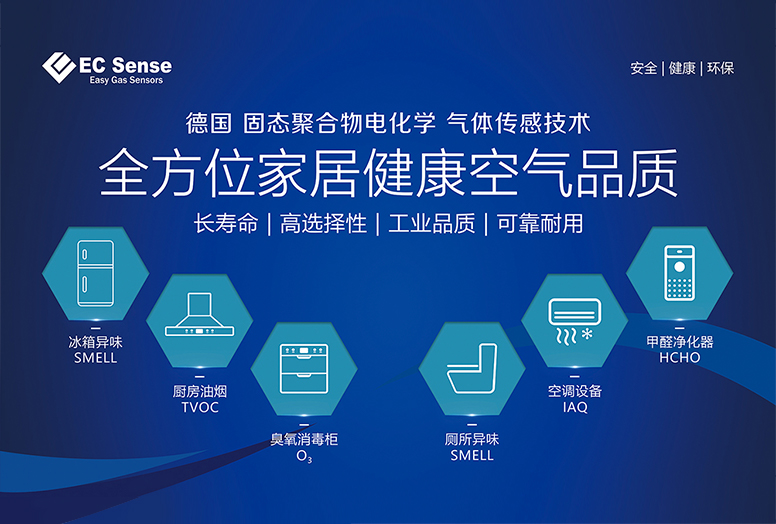 EC Sense
Easy Gas Sensors

安全 | 健康 | 环保

德国 固态聚合物电化学 气体传感技术

全方位家居健康空气品质

长寿命 | 高选择性 | 工业品质 | 可靠耐用

冰箱异味
SMELL

厨房油烟
TVOC

臭氧消毒柜
$O_3$

厕所异味
SMELL

空调设备
IAQ

甲醛净化器
HCHO